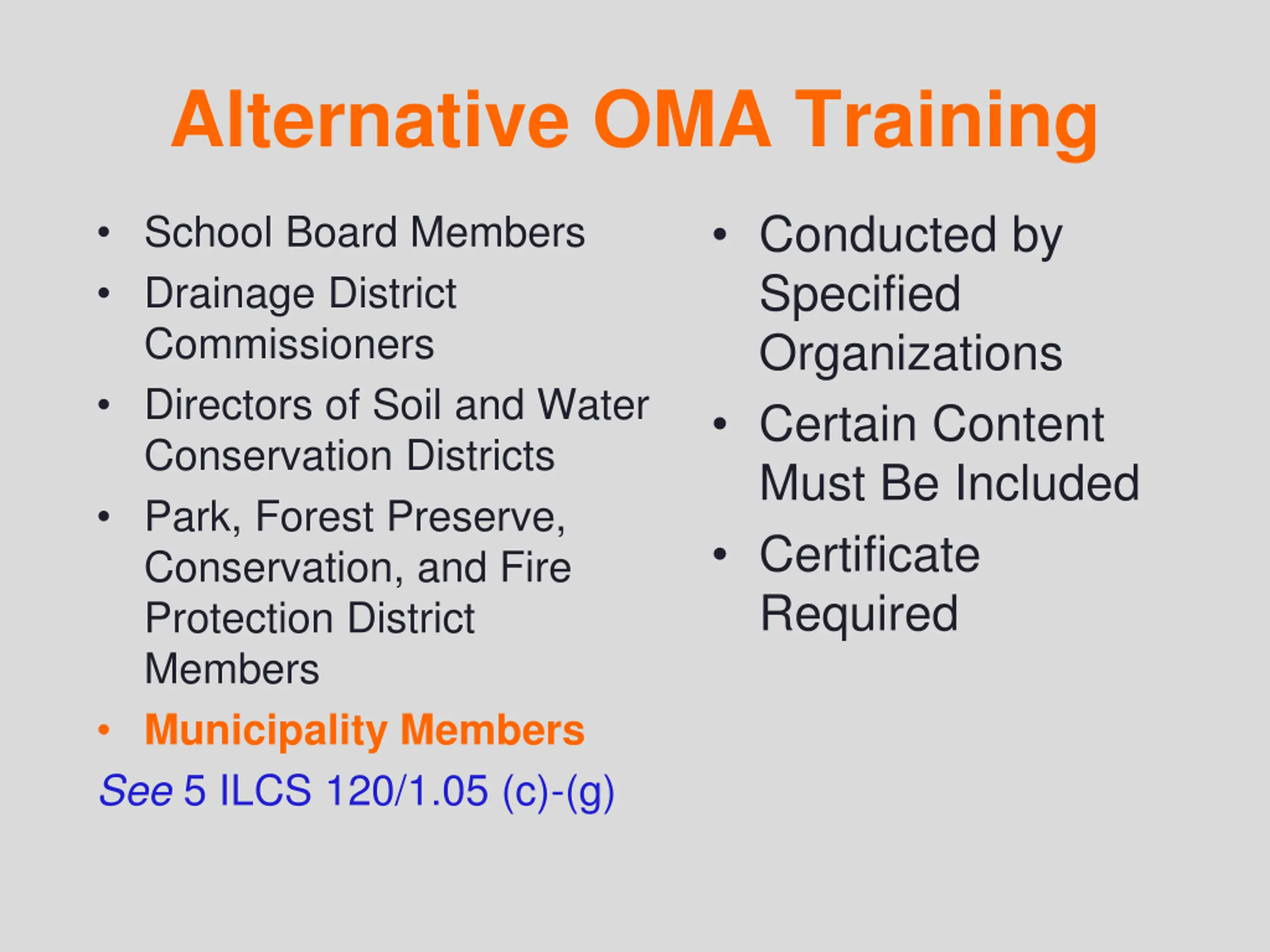 Alternative OMA Training

• School Board Members
• Drainage District Commissioners
• Directors of Soil and Water Conservation Districts
• Park, Forest Preserve, Conservation, and Fire Protection District Members
• Municipality Members

See 5 ILCS 120/1.05 (c)-(g)

• Conducted by Specified Organizations
• Certain Content Must Be Included
• Certificate Required